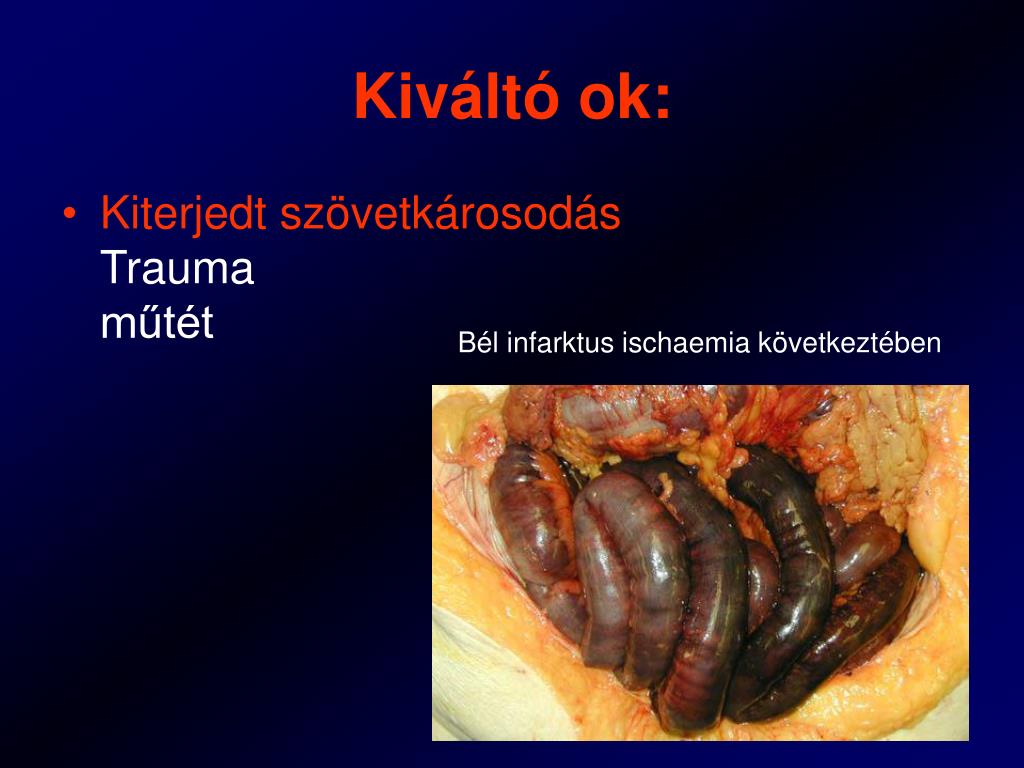 Kiváltó ok:

• Kiterjedt szövetkárosodás
Trauma
műtét

Bél infarktus ischaemia következtében